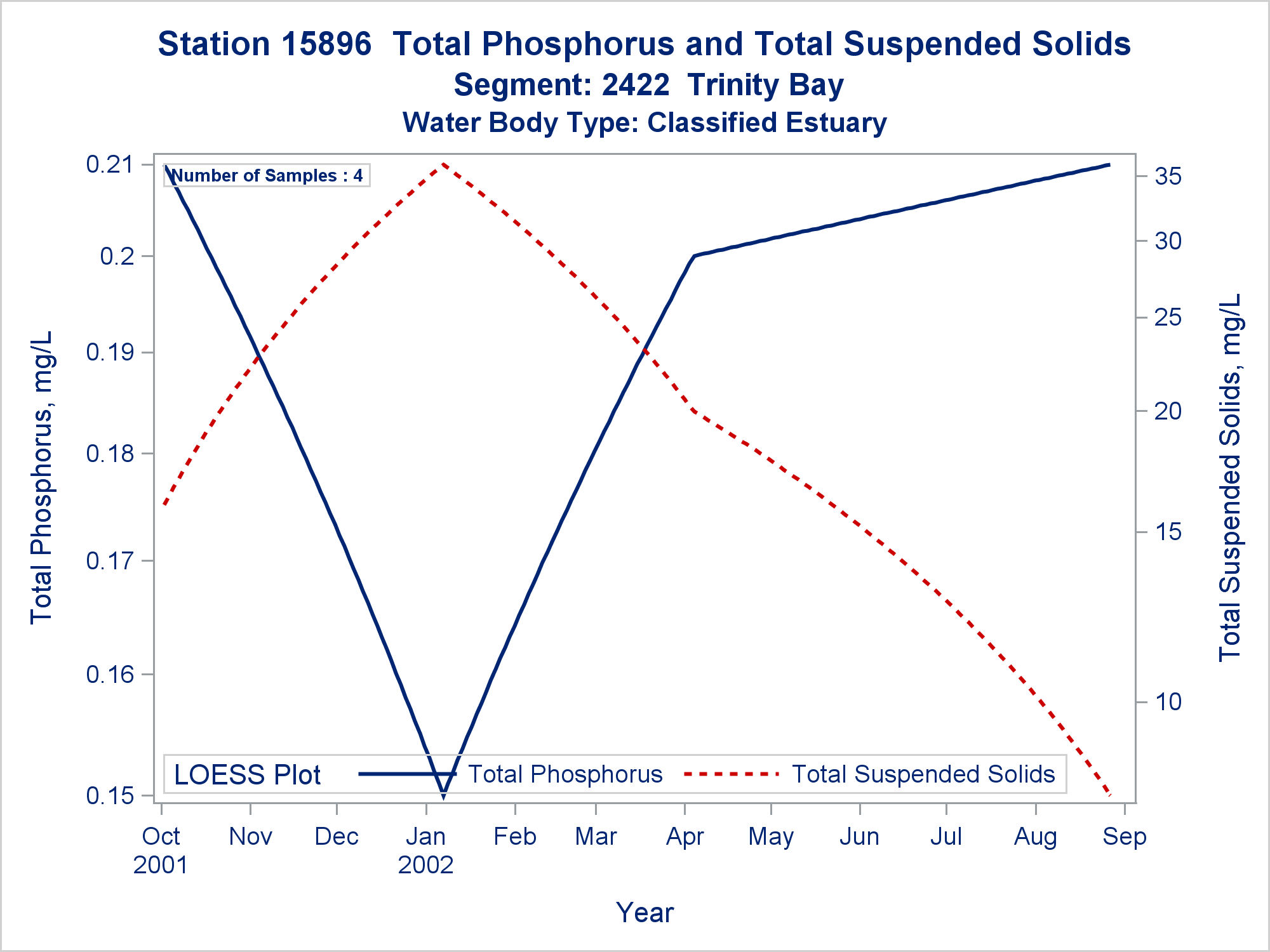 Station 15896 Total Phosphorus and Total Suspended Solids
Segment: 2422 Trinity Bay
Water Body Type: Classified Estuary

Number of Samples : 4

Total Phosphorus, mg/L

0.21
0.2
0.19
0.18
0.17
0.16
0.15

Total Suspended Solids, mg/L

35
30
25
20
15
10

LOESS Plot Total Phosphorus Total Suspended Solids

Oct 2001
Nov
Dec
Jan 2002
Feb
Mar
Apr
May
Jun
Jul
Aug
Sep

Year